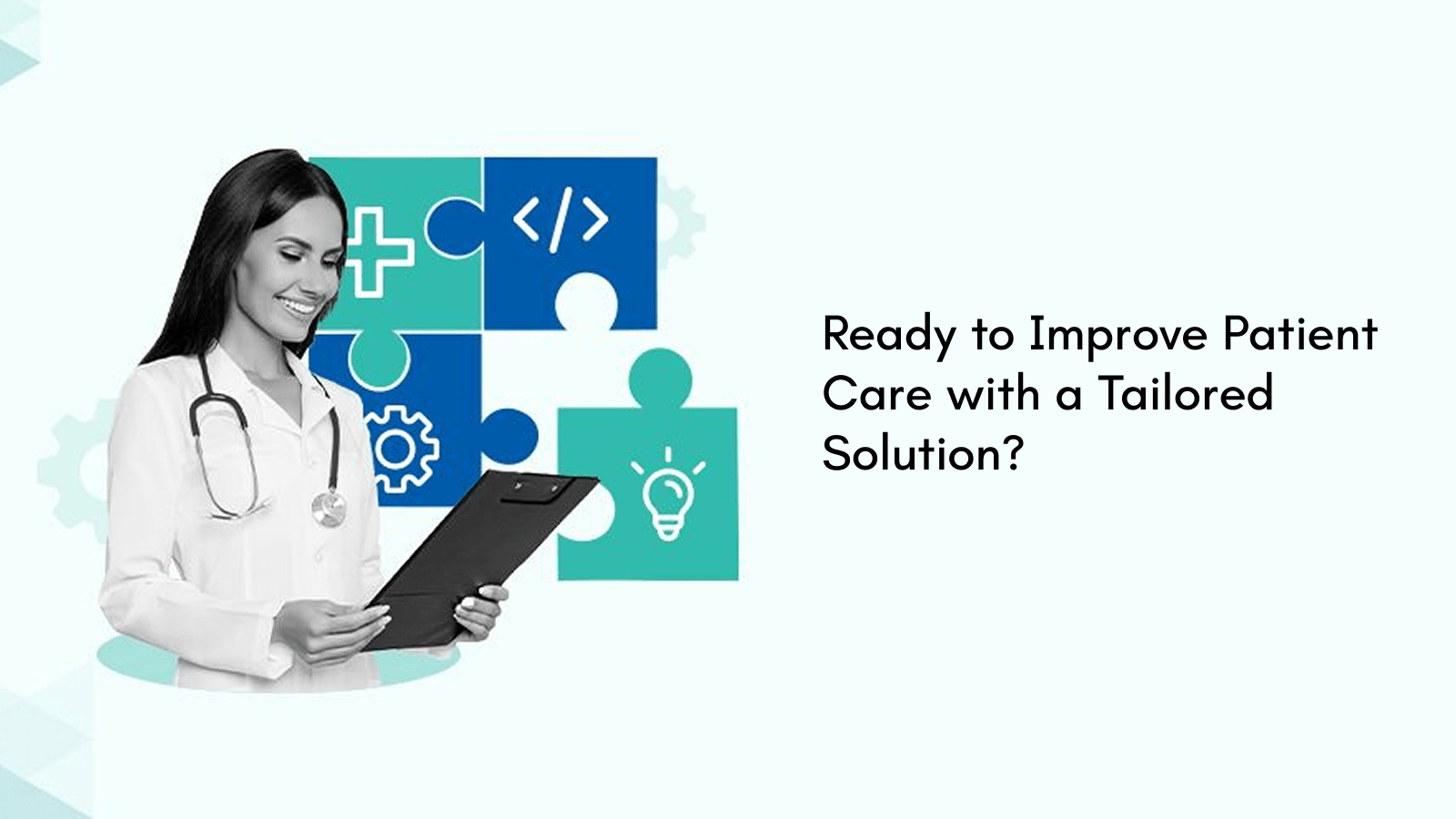 Ready to Improve Patient Care with a Tailored Solution?